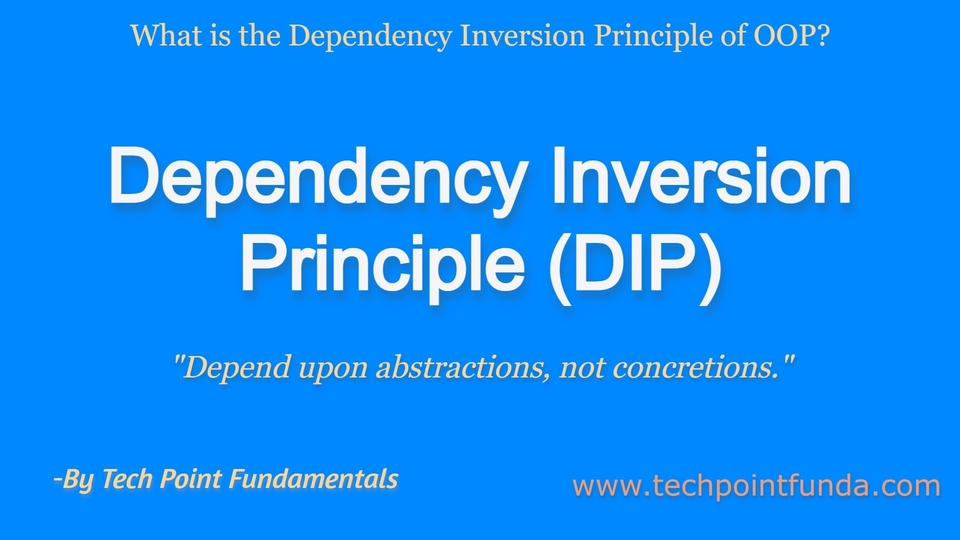 What is the Dependency Inversion Principle of OOP?

Dependency Inversion Principle (DIP)

"Depend upon abstractions, not concretions."

-By Tech Point Fundamentals

www.techpointfunda.com